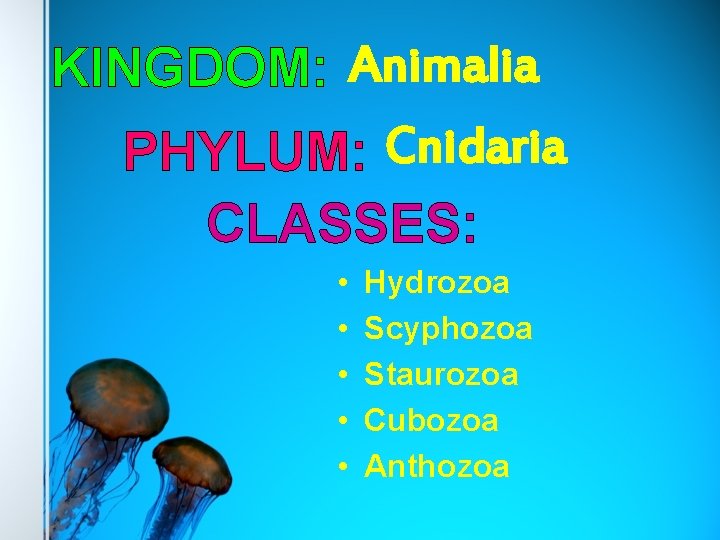 KINGDOM: Animalia

PHYLUM: Cnidaria

CLASSES:

• Hydrozoa
• Scyphozoa
• Staurozoa
• Cubozoa
• Anthozoa